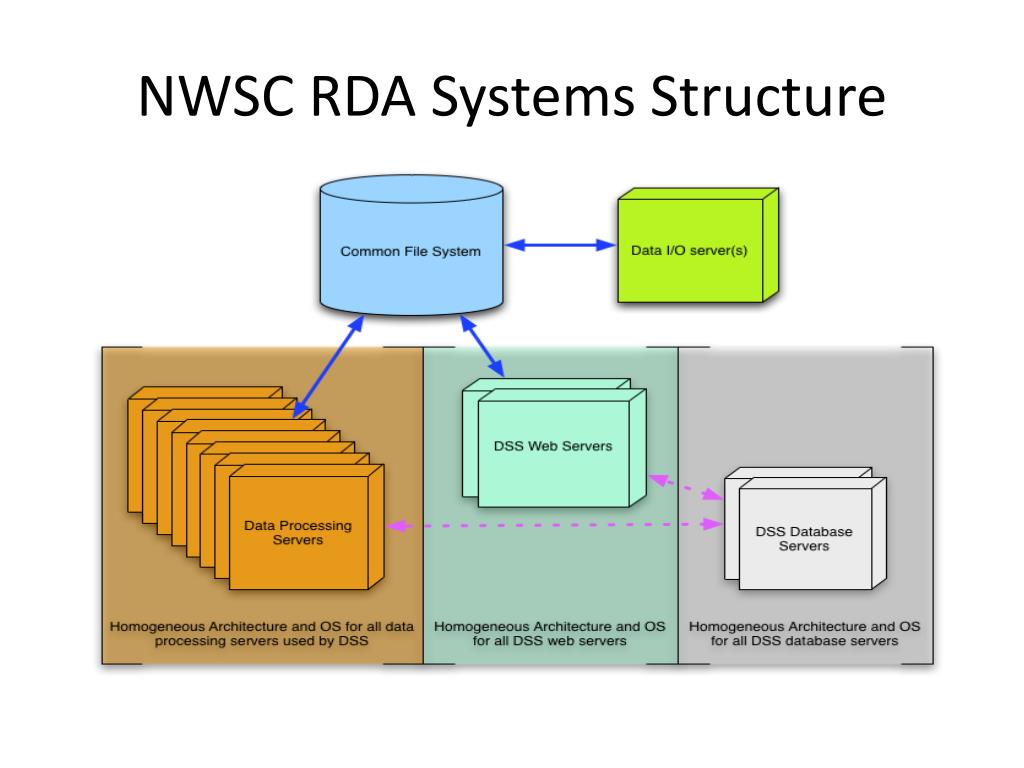 NWSC RDA Systems Structure

Common File System

Data I/O server(s)

Data Processing Servers

DSS Web Servers

DSS Database Servers

Homogeneous Architecture and OS for all data processing servers used by DSS

Homogeneous Architecture and OS for all DSS web servers

Homogeneous Architecture and OS for all DSS database servers